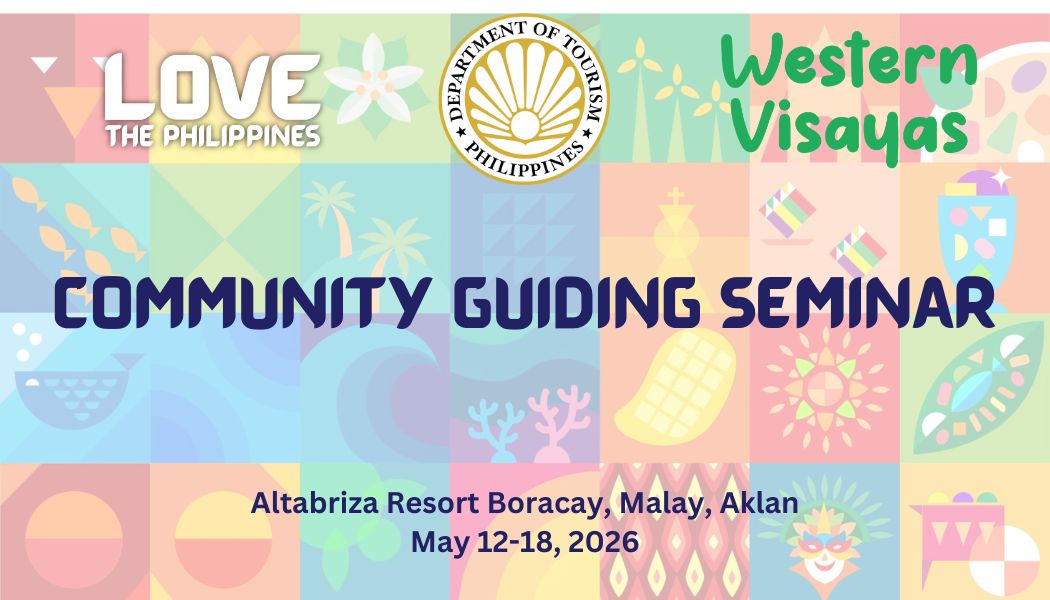 LOVE
THE PHILIPPINES

DEPARTMENT OF TOURISM
PHILIPPINES

Western Visayas

COMMUNITY GUIDING SEMINAR

Altabriza Resort Boracay, Malay, Aklan
May 12-18, 2026